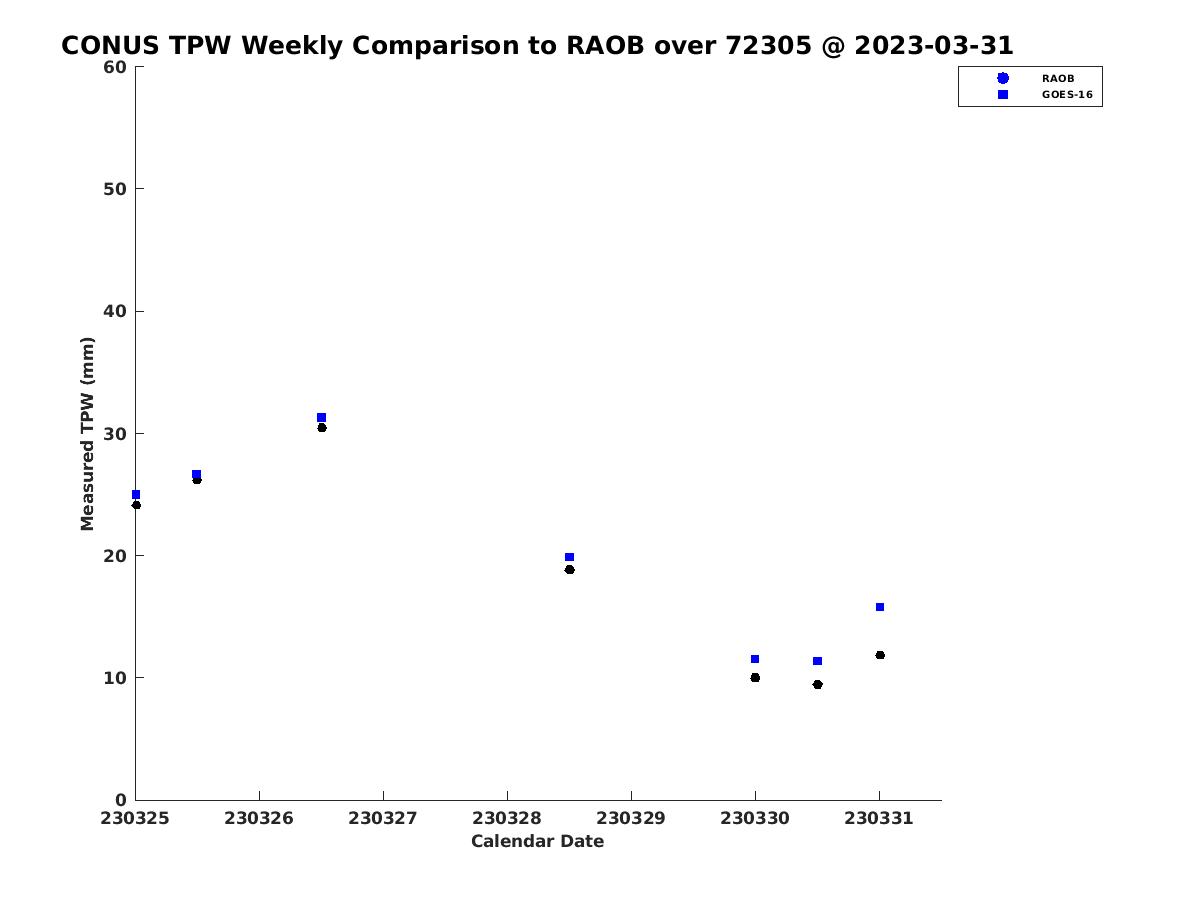 CONUS TPW Weekly Comparison to RAOB over 72305 @ 2023-03-31

RAOB
GOES-16

Measured TPW (mm)

60
50
40
30
20
10
0

230325 230326 230327 230328 230329 230330 230331

Calendar Date